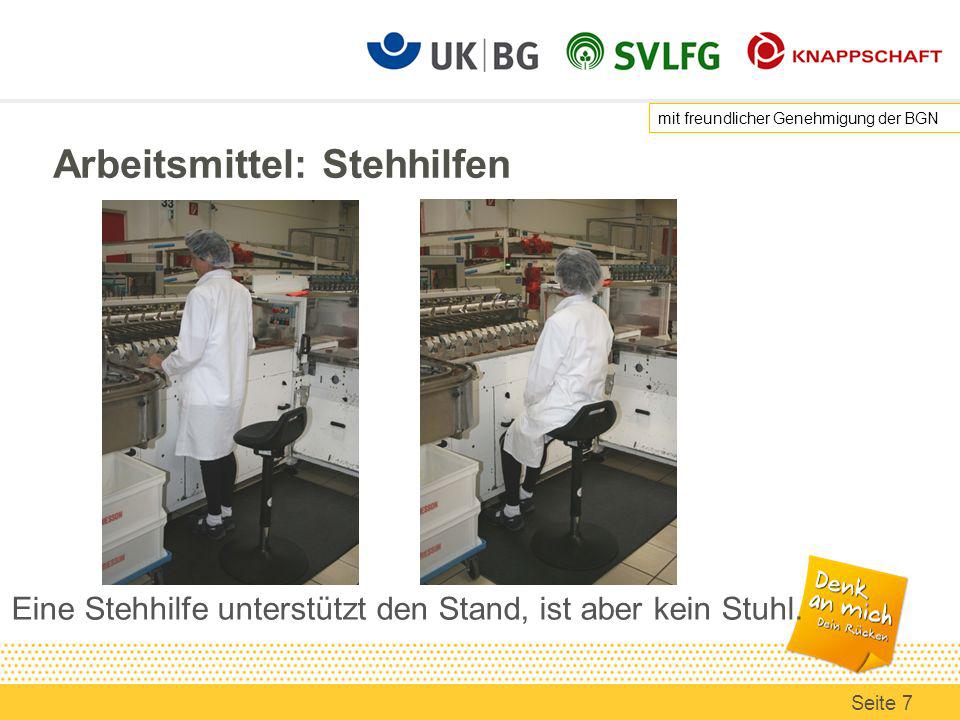 UK|BG SVLFG KNAPPSCHAFT

mit freundlicher Genehmigung der BGN

Arbeitsmittel: Stehhilfen

Eine Stehhilfe unterstützt den Stand, ist aber kein Stuhl.

Denk an mich Dein Rücken

Seite 7